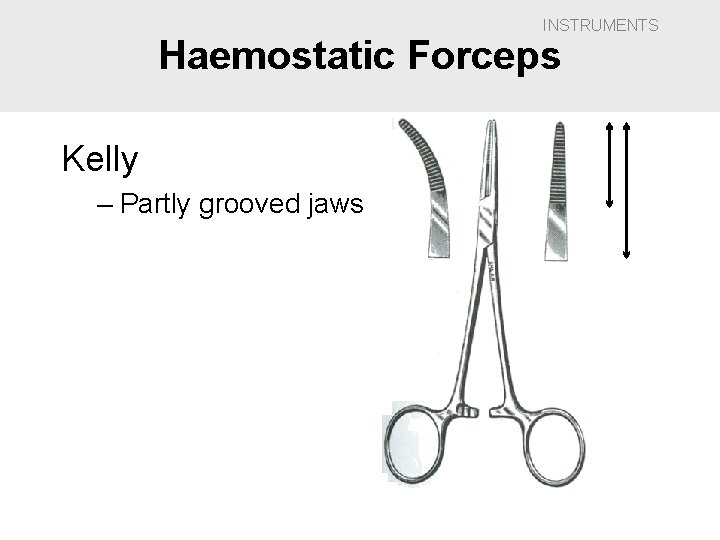 INSTRUMENTS

Haemostatic Forceps

Kelly

– Partly grooved jaws